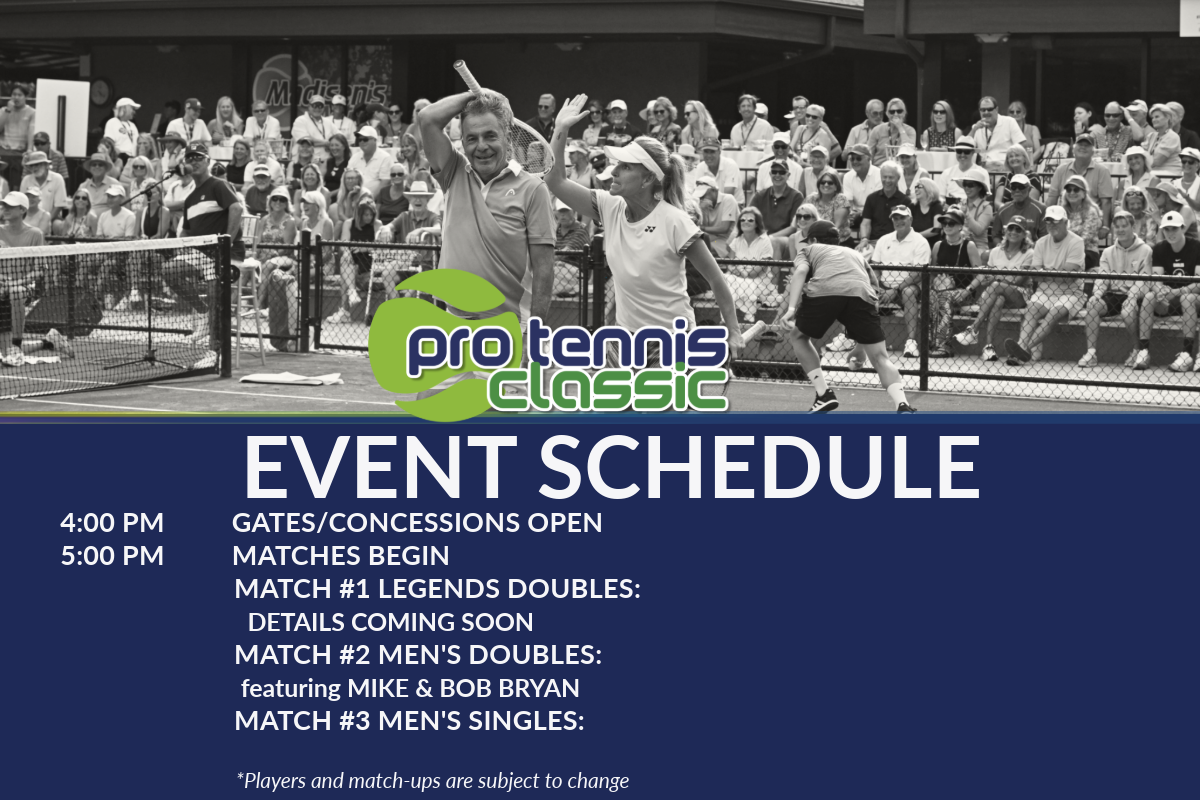 Madison's

pro tennis classic

EVENT SCHEDULE

4:00 PM GATES/CONCESSIONS OPEN
5:00 PM MATCHES BEGIN
MATCH #1 LEGENDS DOUBLES:
DETAILS COMING SOON
MATCH #2 MEN'S DOUBLES:
featuring MIKE & BOB BRYAN
MATCH #3 MEN'S SINGLES:

*Players and match-ups are subject to change